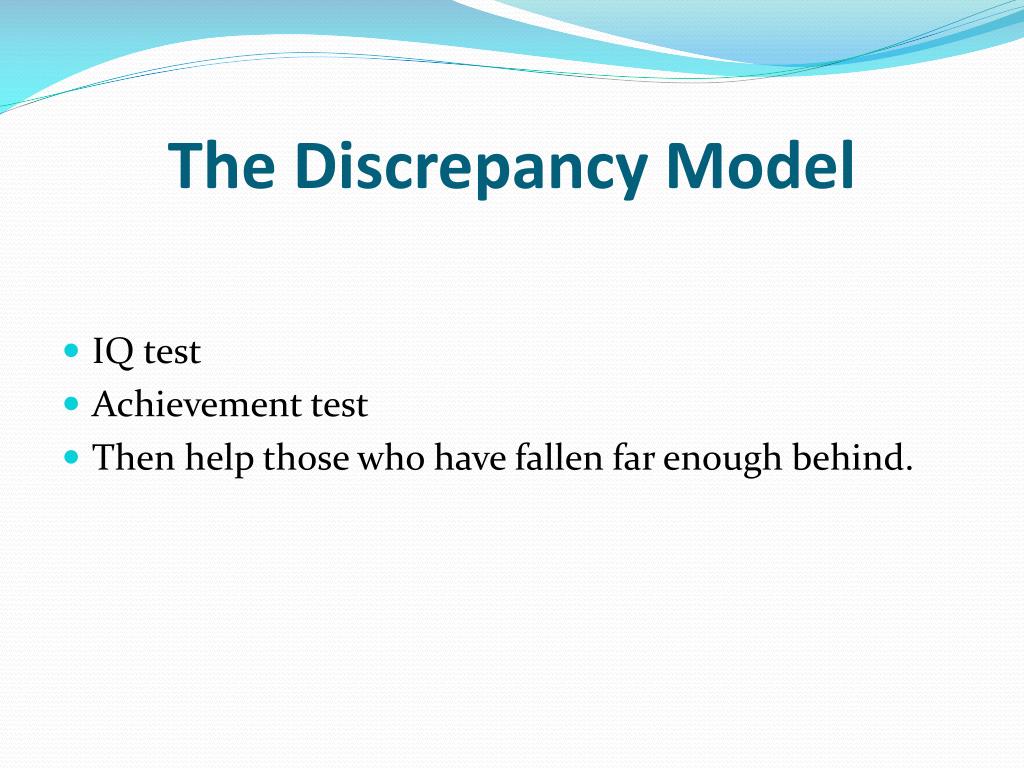 The Discrepancy Model

- IQ test
- Achievement test
- Then help those who have fallen far enough behind.